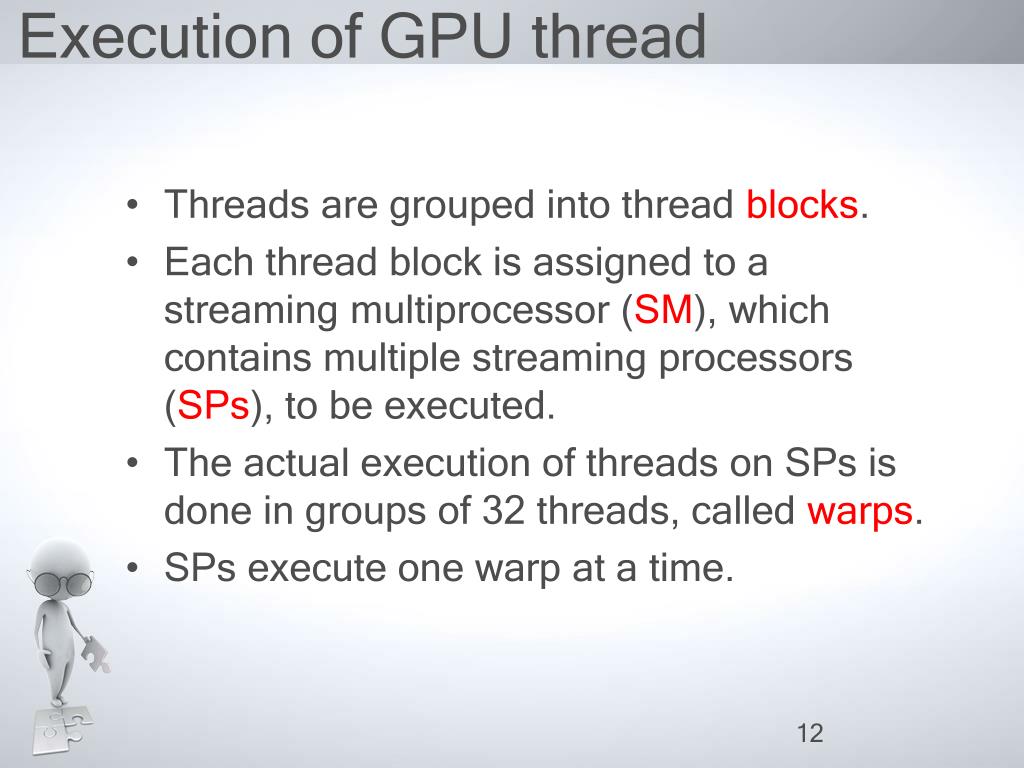 Execution of GPU thread

• Threads are grouped into thread blocks.
• Each thread block is assigned to a streaming multiprocessor (SM), which contains multiple streaming processors (SPs), to be executed.
• The actual execution of threads on SPs is done in groups of 32 threads, called warps.
• SPs execute one warp at a time.

12